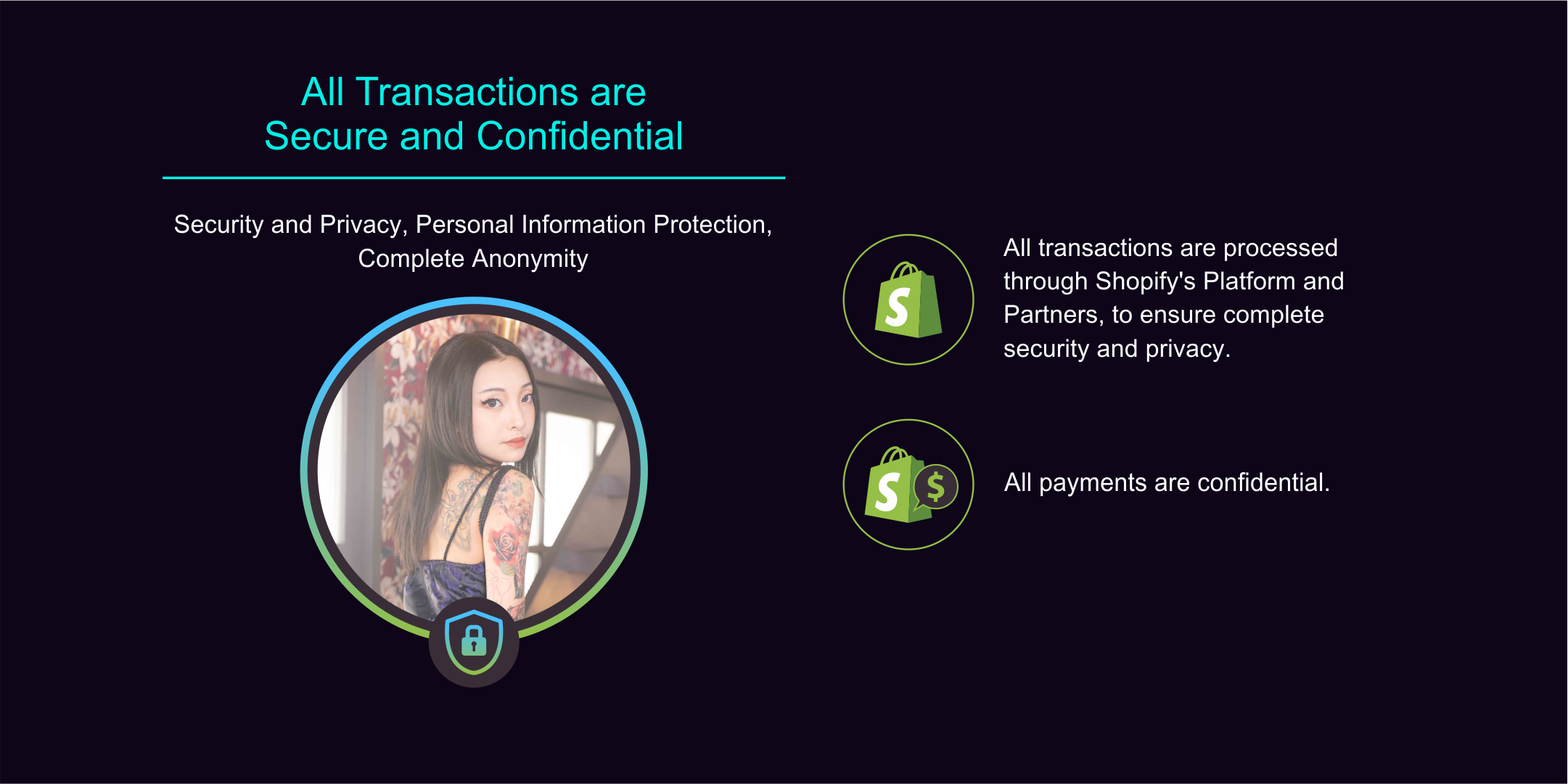 All Transactions are
Secure and Confidential

Security and Privacy, Personal Information Protection, Complete Anonymity

All transactions are processed through Shopify's Platform and Partners, to ensure complete security and privacy.

All payments are confidential.